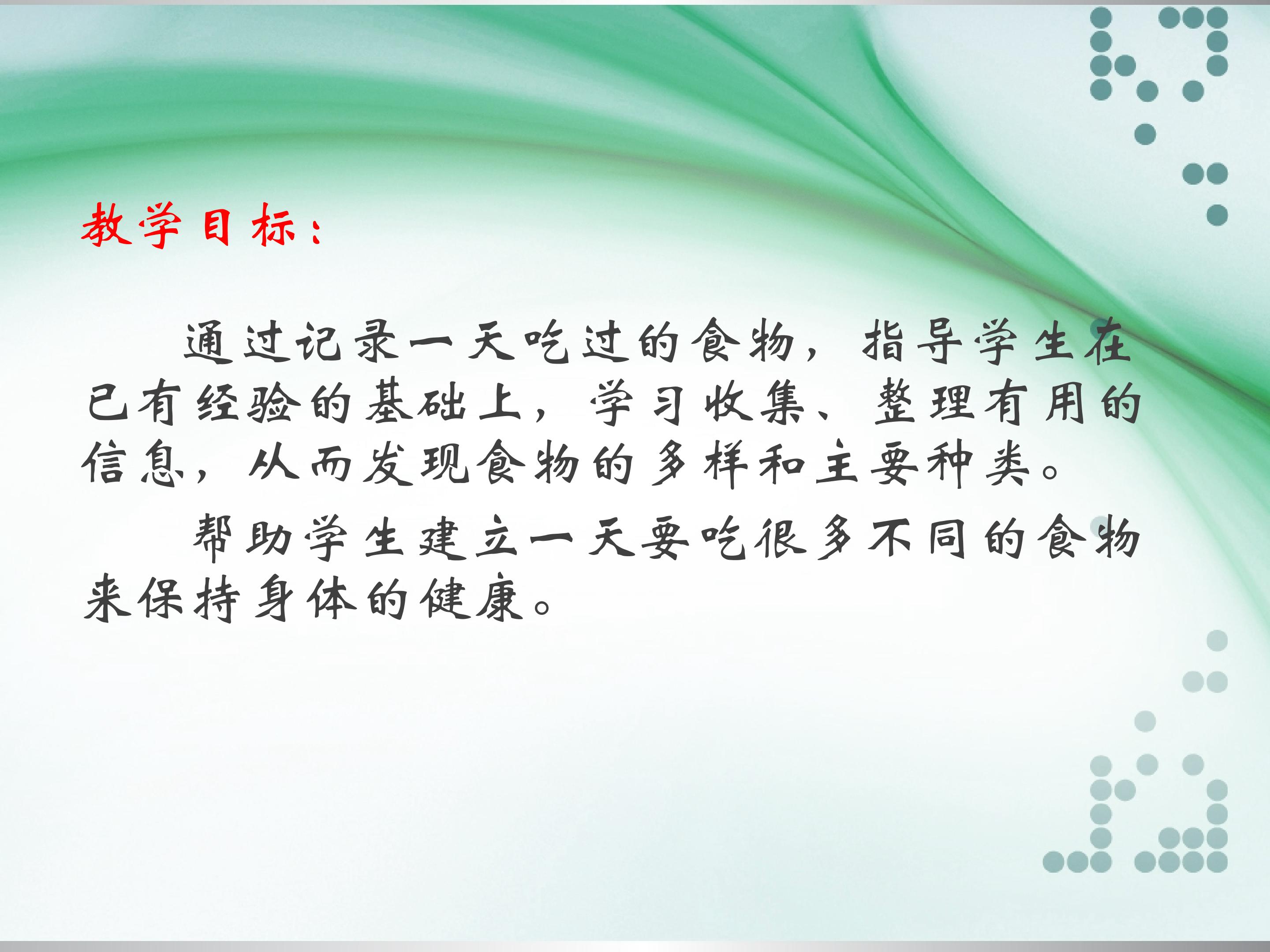 教学目标：

通过记录一天吃过的食物，指导学生在已有经验的基础上，学习收集、整理有用的信息，从而发现食物的多样和主要种类。

帮助学生建立一天要吃很多不同的食物来保持身体的健康。